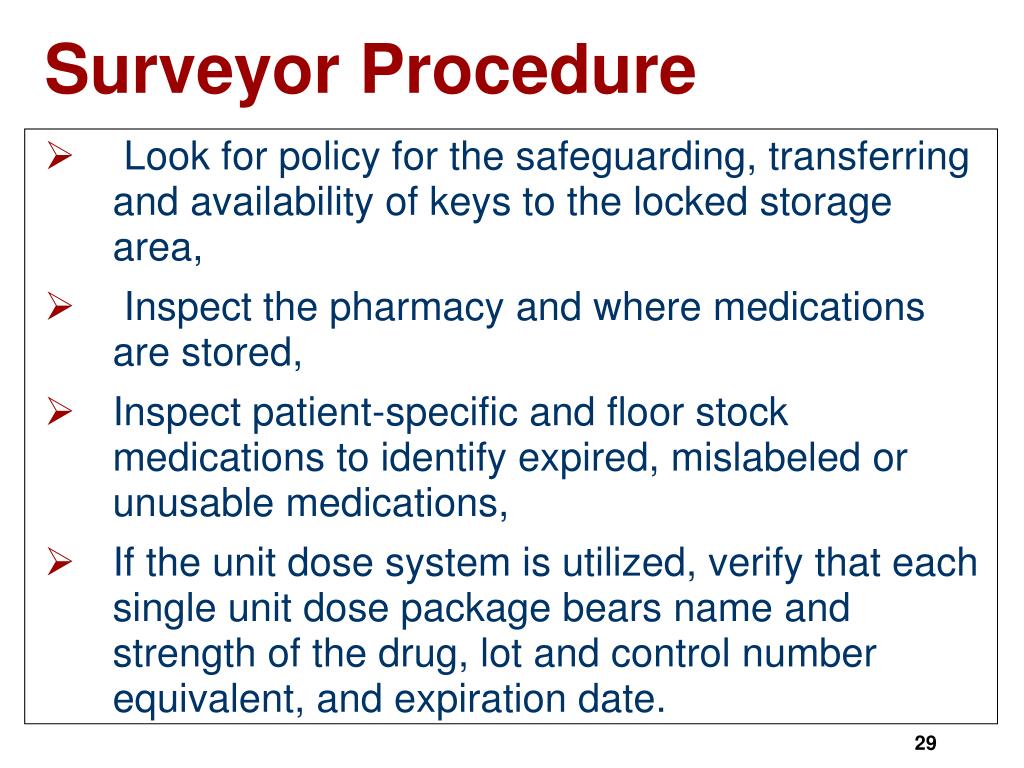 Surveyor Procedure

➢ Look for policy for the safeguarding, transferring and availability of keys to the locked storage area,

➢ Inspect the pharmacy and where medications are stored,

➢ Inspect patient-specific and floor stock medications to identify expired, mislabeled or unusable medications,

➢ If the unit dose system is utilized, verify that each single unit dose package bears name and strength of the drug, lot and control number equivalent, and expiration date.

29